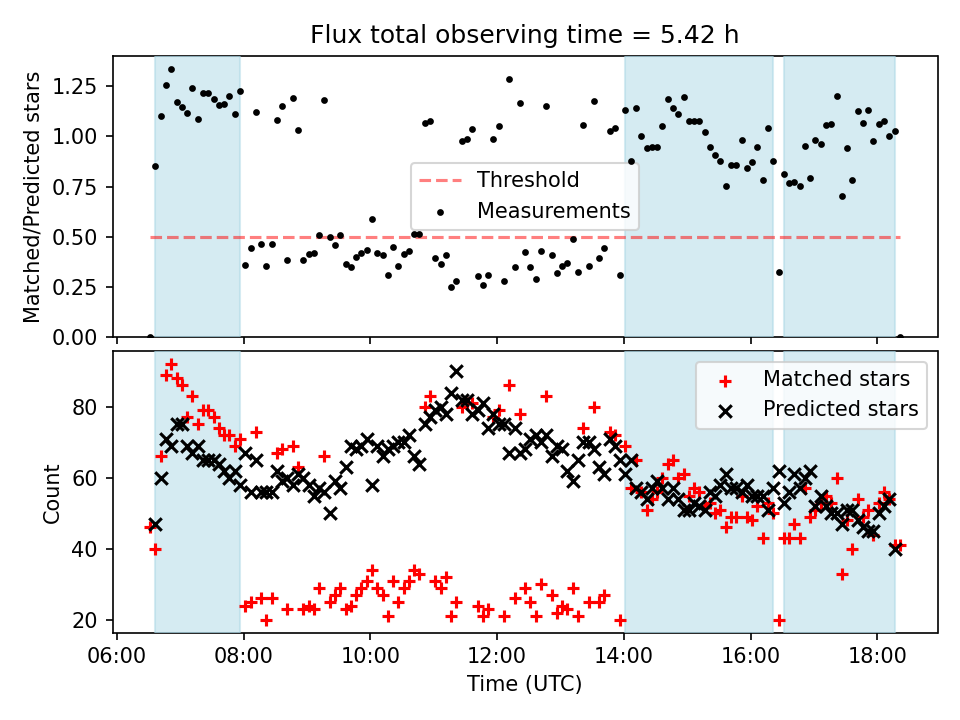 Flux total observing time = 5.42 h

Matched/Predicted stars

1.25
1.00
0.75
0.50
0.25
0.00

Threshold
Measurements

Count

80
60
40
20

Matched stars
Predicted stars

06:00 08:00 10:00 12:00 14:00 16:00 18:00

Time (UTC)